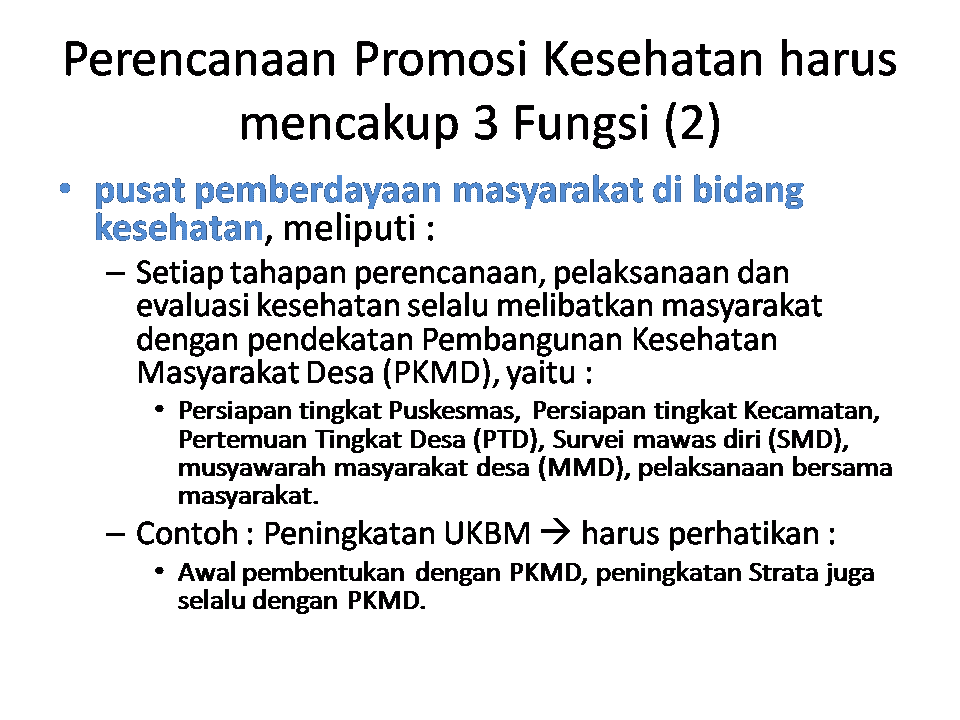 Perencanaan Promosi Kesehatan harus mencakup 3 Fungsi (2)

• pusat pemberdayaan masyarakat di bidang kesehatan, meliputi :

– Setiap tahapan perencanaan, pelaksanaan dan evaluasi kesehatan selalu melibatkan masyarakat dengan pendekatan Pembangunan Kesehatan Masyarakat Desa (PKMD), yaitu :

• Persiapan tingkat Puskesmas, Persiapan tingkat Kecamatan, Pertemuan Tingkat Desa (PTD), Survei mawas diri (SMD), musyawarah masyarakat desa (MMD), pelaksanaan bersama masyarakat.

– Contoh : Peningkatan UKBM → harus perhatikan :

• Awal pembentukan dengan PKMD, peningkatan Strata juga selalu dengan PKMD.